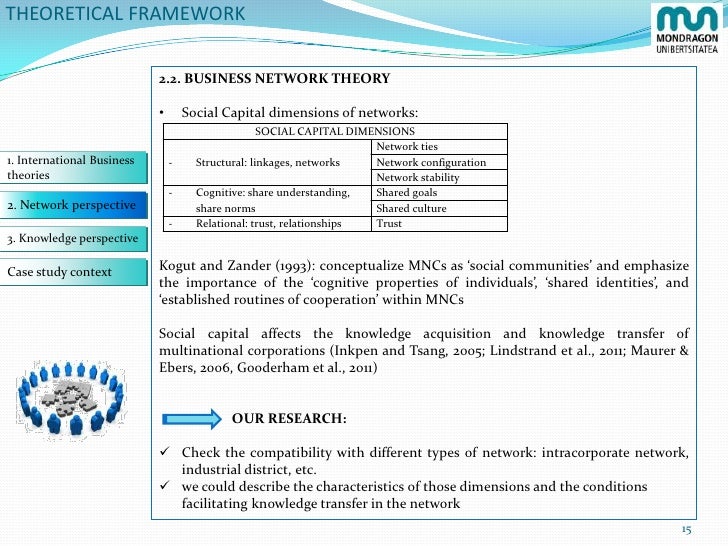 THEORETICAL FRAMEWORK

MONDRAGON UNIBERTSITATEA

1. International Business theories

2. Network perspective

3. Knowledge perspective

Case study context

2.2. BUSINESS NETWORK THEORY

• Social Capital dimensions of networks:

| SOCIAL CAPITAL DIMENSIONS | |
|---|---|
| - Structural: linkages, networks | Network ties |
| | Network configuration |
| | Network stability |
| - Cognitive: share understanding, share norms | Shared goals |
| | Shared culture |
| - Relational: trust, relationships | Trust |

Kogut and Zander (1993): conceptualize MNCs as ‘social communities’ and emphasize the importance of the ‘cognitive properties of individuals’, ‘shared identities’, and ‘established routines of cooperation’ within MNCs

Social capital affects the knowledge acquisition and knowledge transfer of multinational corporations (Inkpen and Tsang, 2005; Lindstrand et al., 2011; Maurer & Ebers, 2006, Gooderham et al., 2011)

OUR RESEARCH:

✓ Check the compatibility with different types of network: intracorporate network, industrial district, etc.
✓ we could describe the characteristics of those dimensions and the conditions facilitating knowledge transfer in the network

15